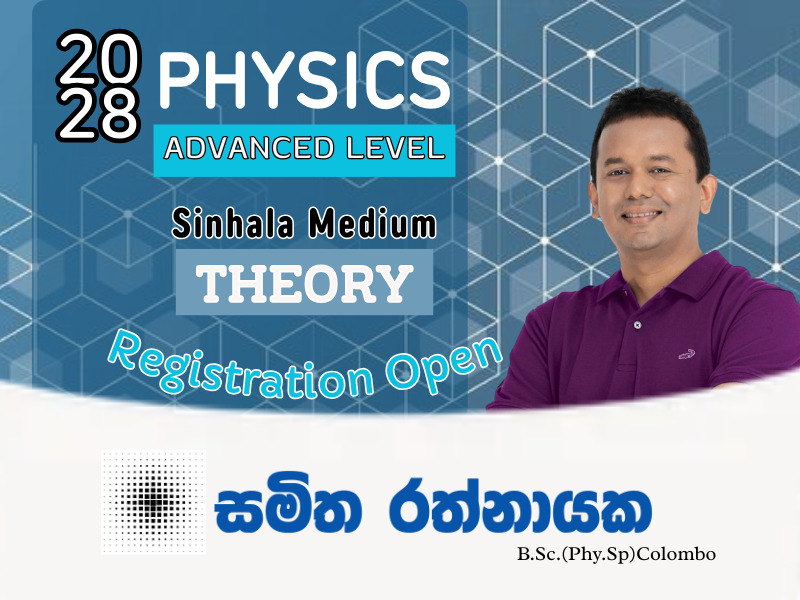 2028 PHYSICS
ADVANCED LEVEL

Sinhala Medium
THEORY

Registration Open

සමිත රත්නායක
B.Sc.(Phy.Sp)Colombo